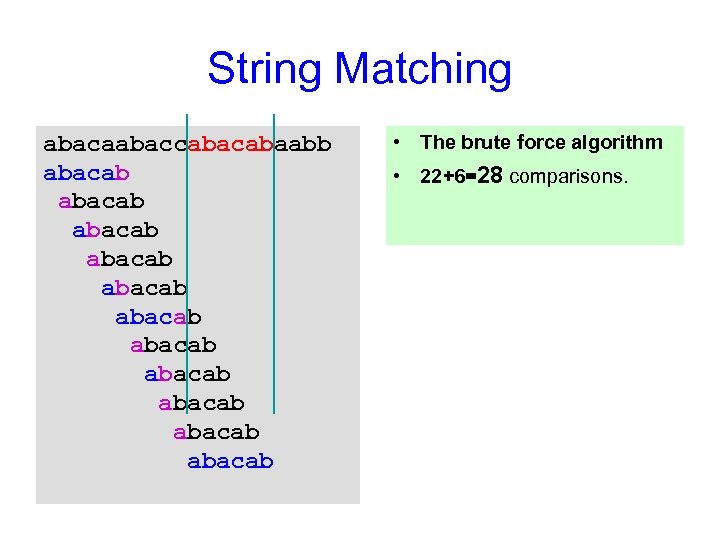 String Matching

abacaabaccabacabaabb
abacab
abacab
abacab
abacab
abacab
abacab
abacab
abacab
abacab
abacab
abacab

• The brute force algorithm
• 22+6=28 comparisons.